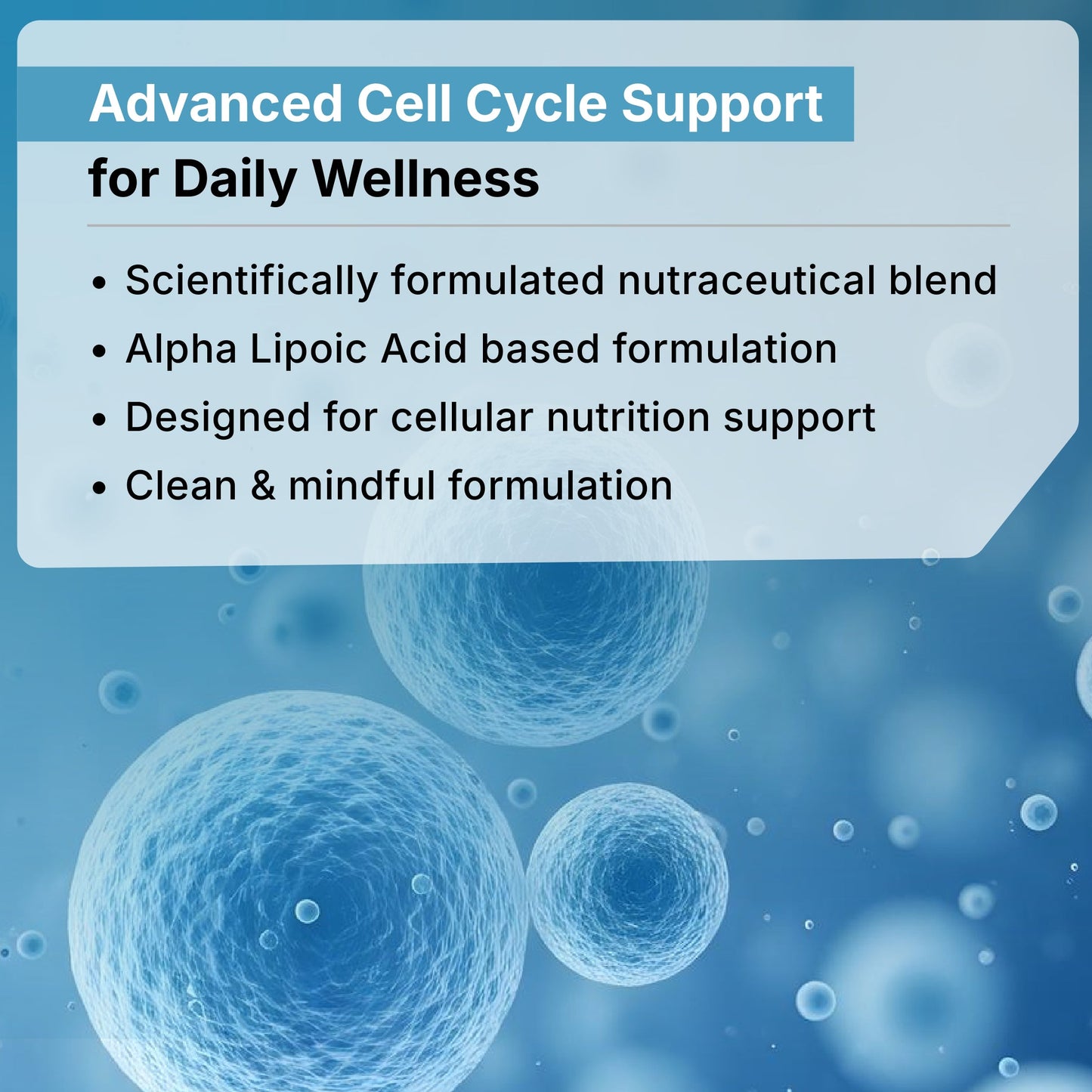 Advanced Cell Cycle Support
for Daily Wellness

• Scientifically formulated nutraceutical blend
• Alpha Lipoic Acid based formulation
• Designed for cellular nutrition support
• Clean & mindful formulation